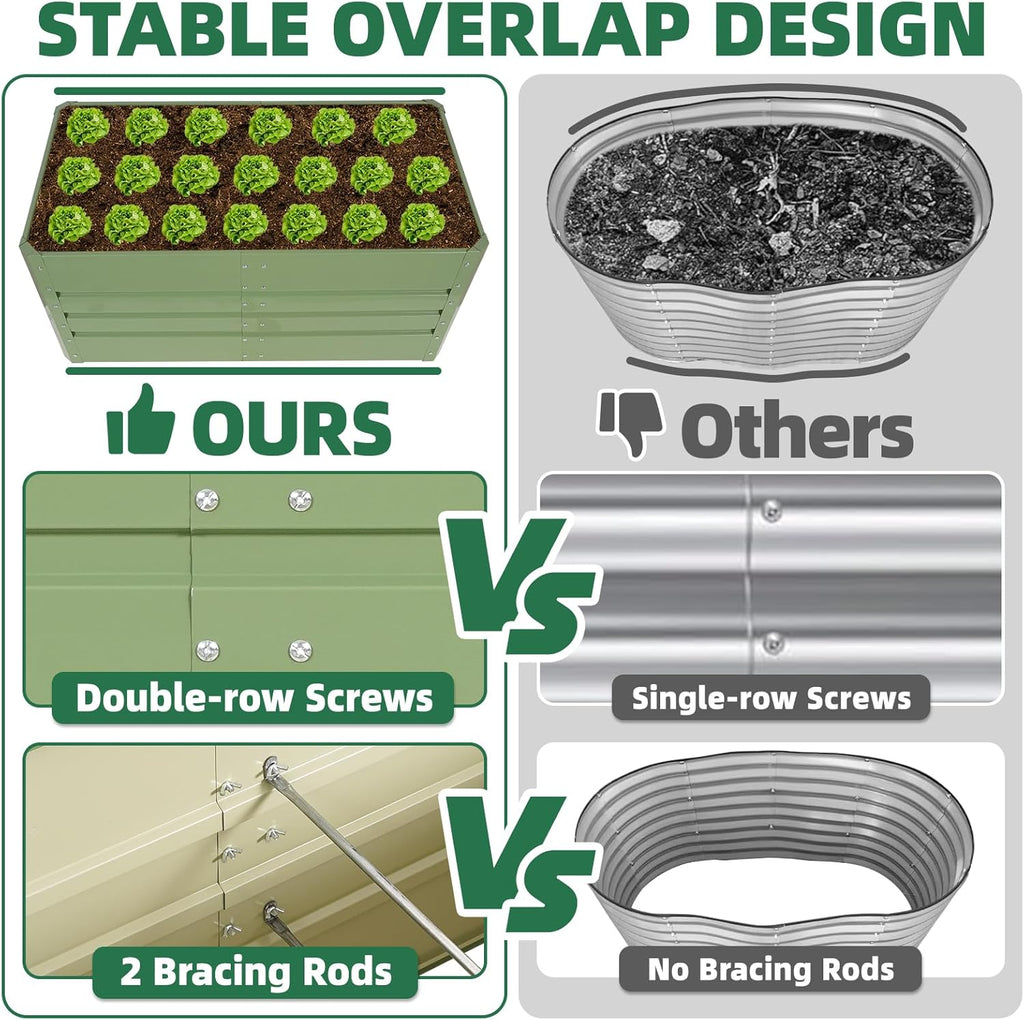 STABLE OVERLAP DESIGN

OURS

Others

Vs

Double-row Screws

Single-row Screws

Vs

2 Bracing Rods

No Bracing Rods